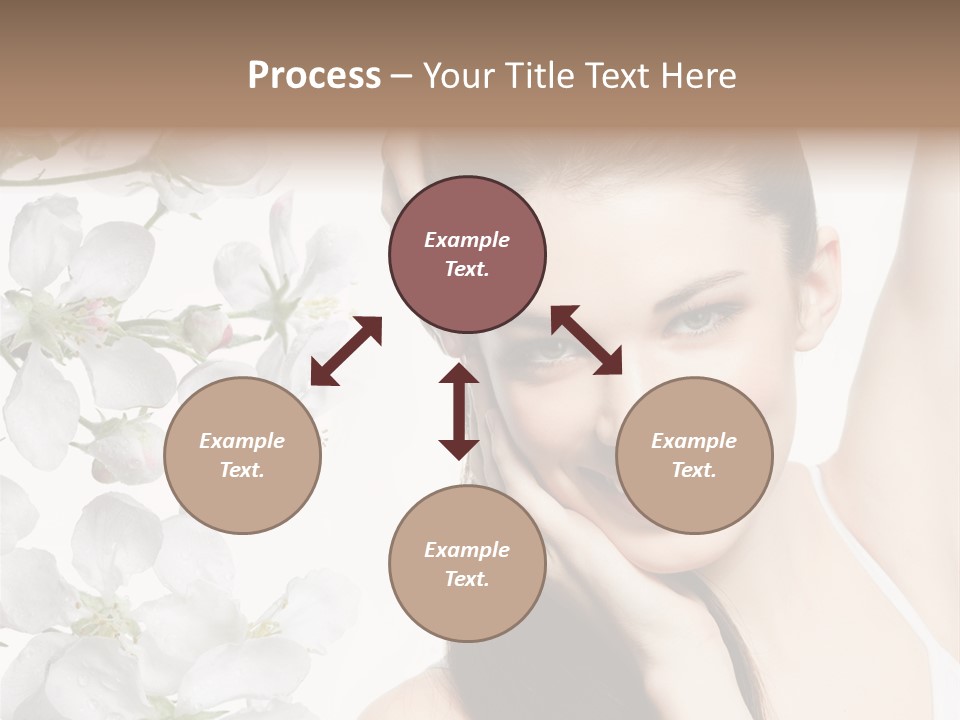 Process – Your Title Text Here

Example Text.

Example Text.

Example Text.

Example Text.